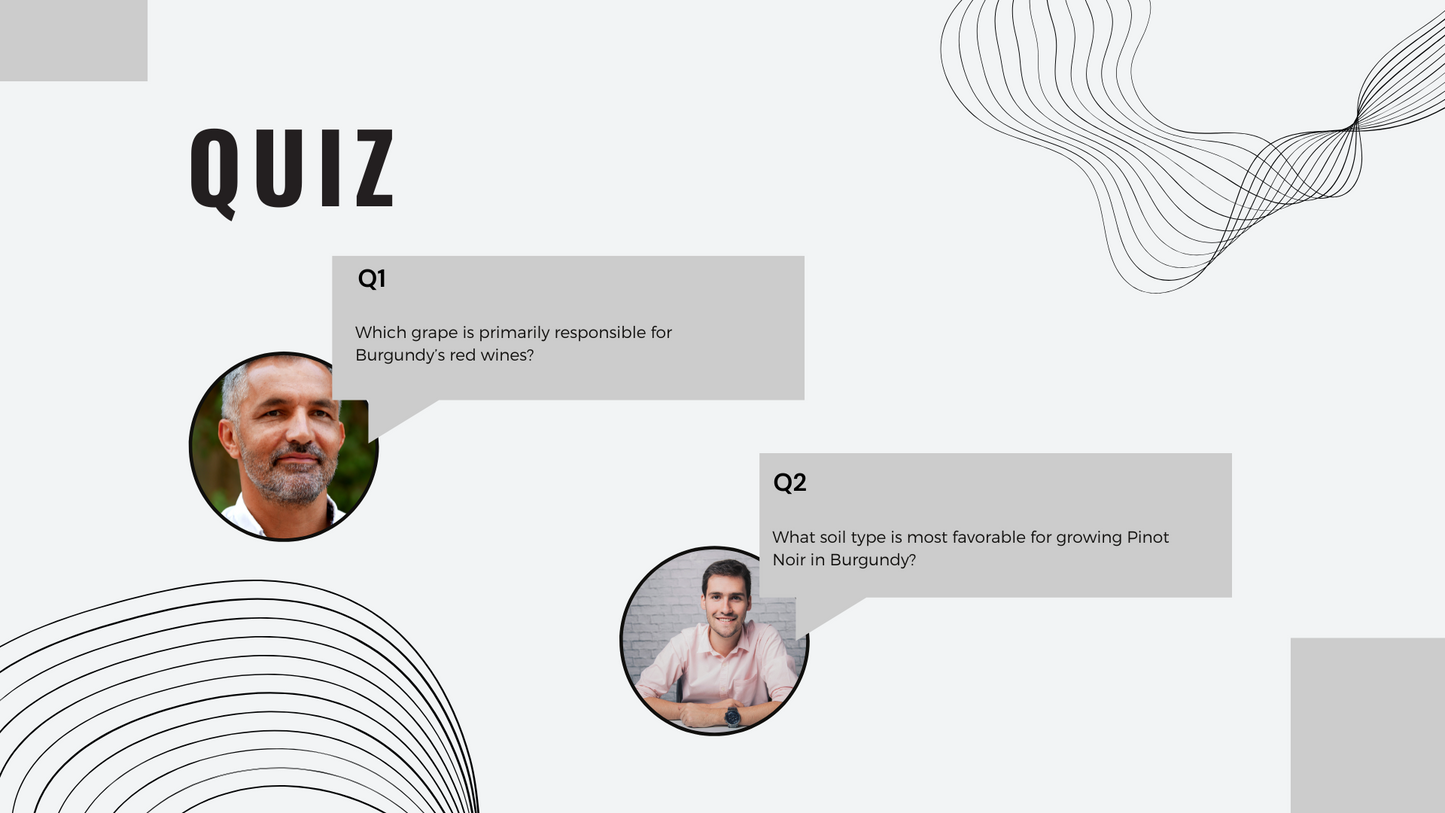 QUIZ

Q1

Which grape is primarily responsible for Burgundy's red wines?

Q2

What soil type is most favorable for growing Pinot Noir in Burgundy?